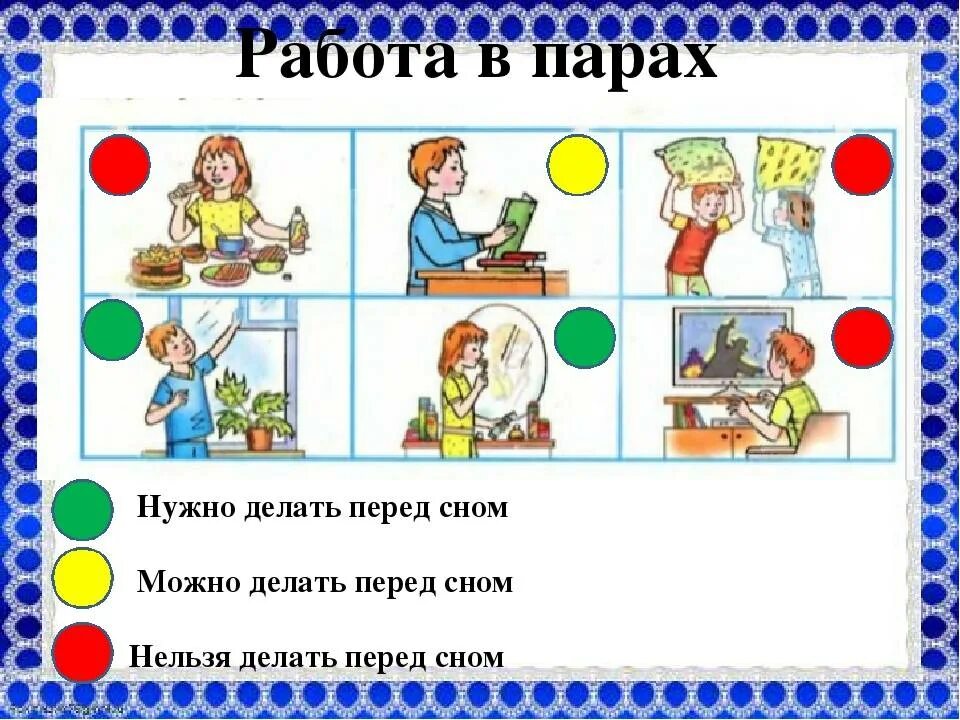 Работа в парах

Нужно делать перед сном

Можно делать перед сном

Нельзя делать перед сном